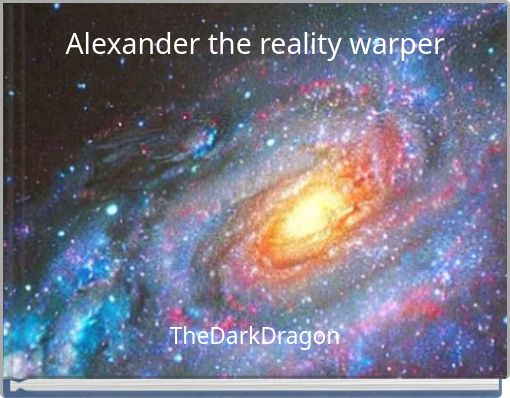 Alexander the reality warper

TheDarkDragon